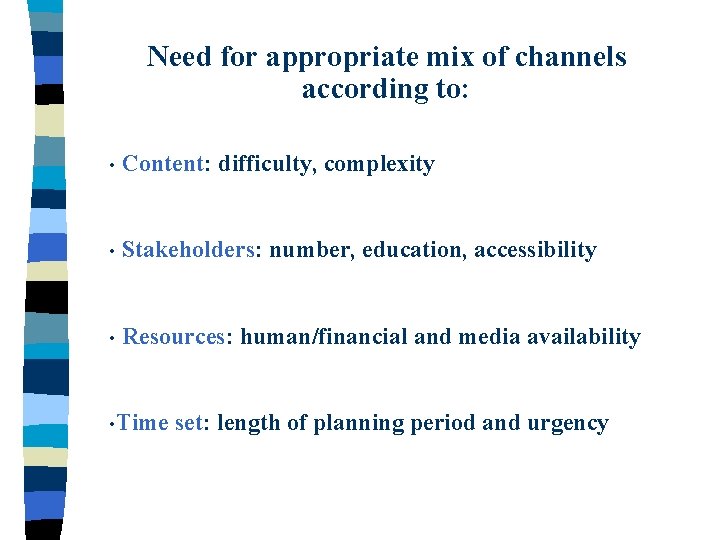 Need for appropriate mix of channels according to:

• Content: difficulty, complexity

• Stakeholders: number, education, accessibility

• Resources: human/financial and media availability

•Time set: length of planning period and urgency